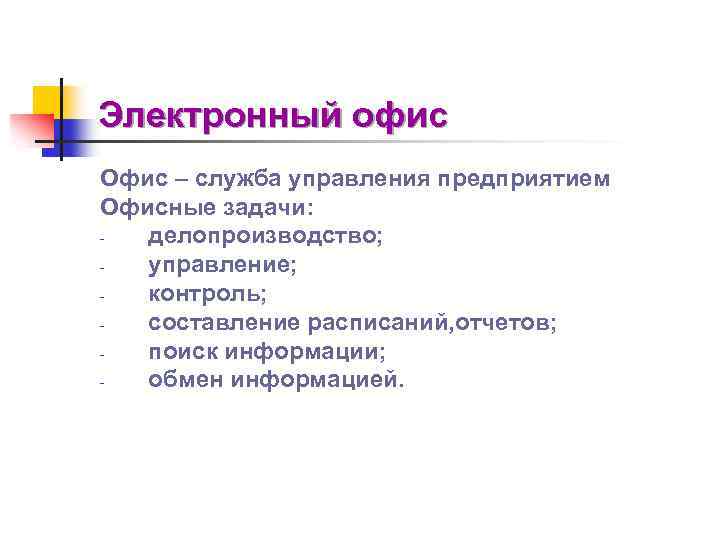 Электронный офис

Офис – служба управления предприятием
Офисные задачи:
- делопроизводство;
- управление;
- контроль;
- составление расписаний,отчетов;
- поиск информации;
- обмен информацией.